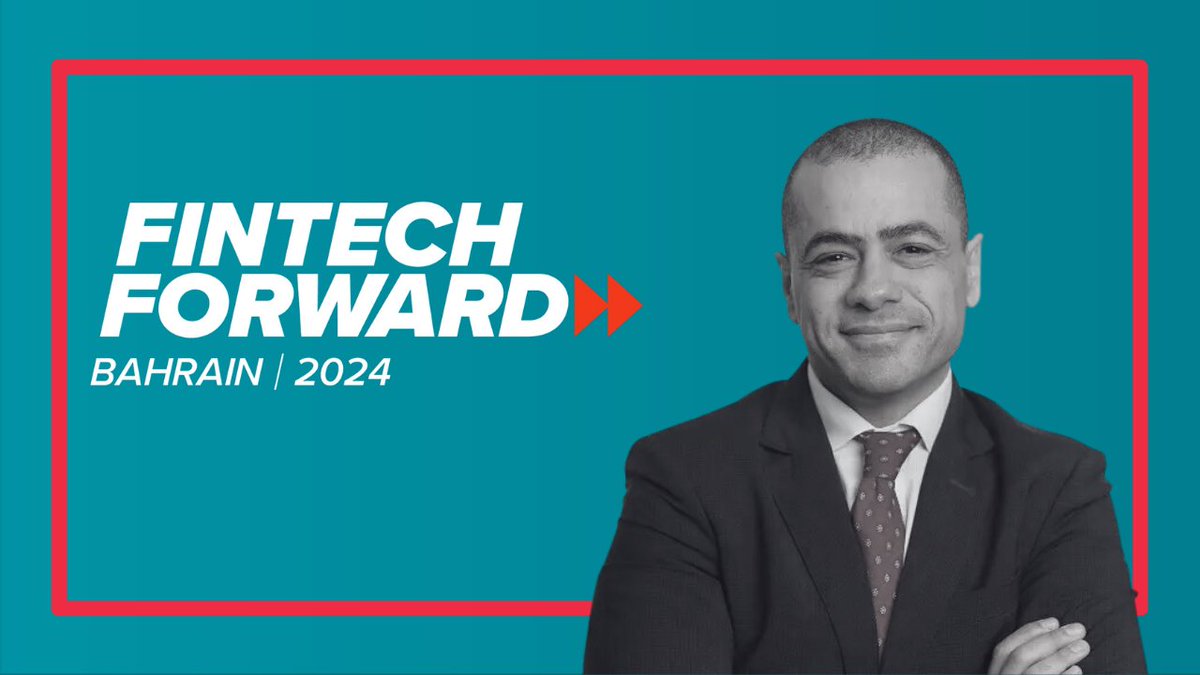 FINTECH FORWARD
BAHRAIN | 2024